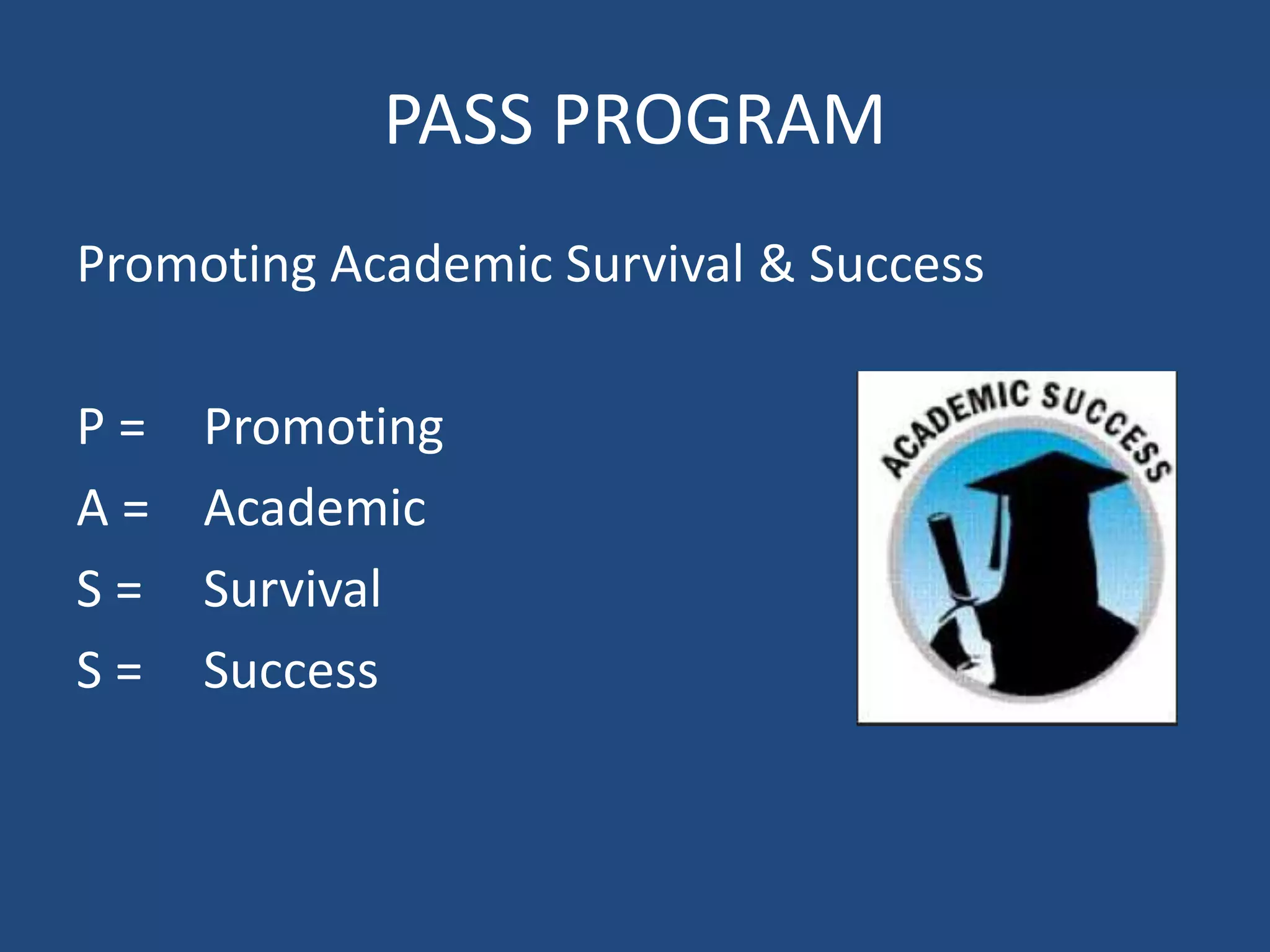 PASS PROGRAM

Promoting Academic Survival & Success

P = Promoting
A = Academic
S = Survival
S = Success

ACADEMIC SUCCESS